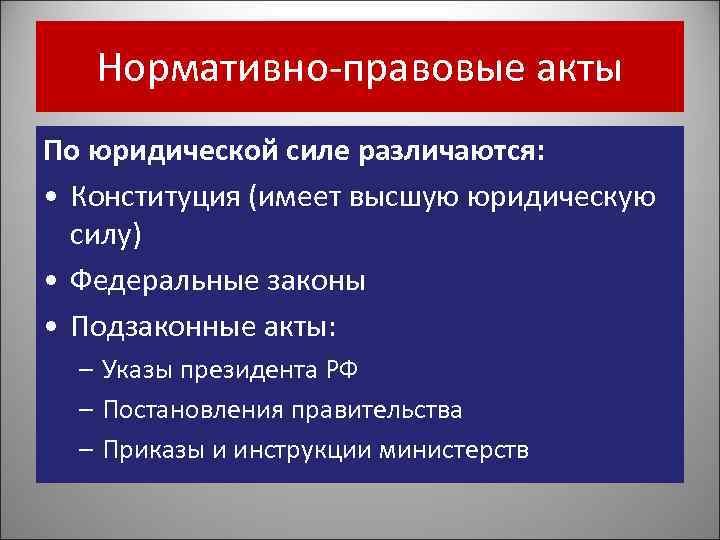 Нормативно-правовые акты

По юридической силе различаются:

• Конституция (имеет высшую юридическую силу)
• Федеральные законы
• Подзаконные акты:
– Указы президента РФ
– Постановления правительства
– Приказы и инструкции министерств